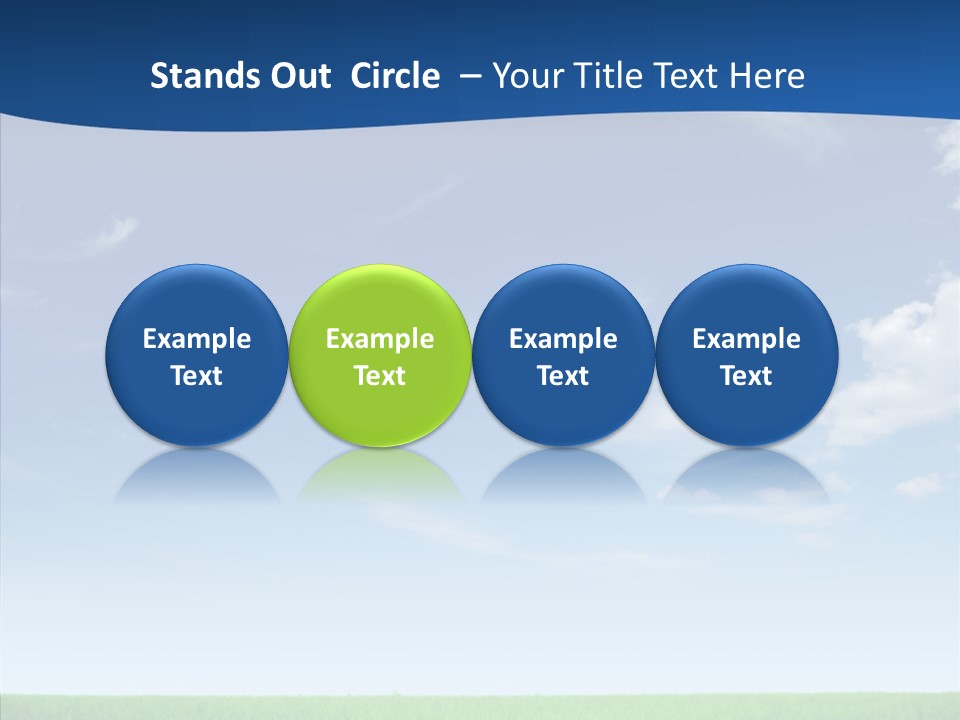 Stands Out Circle – Your Title Text Here

Example Text

Example Text

Example Text

Example Text